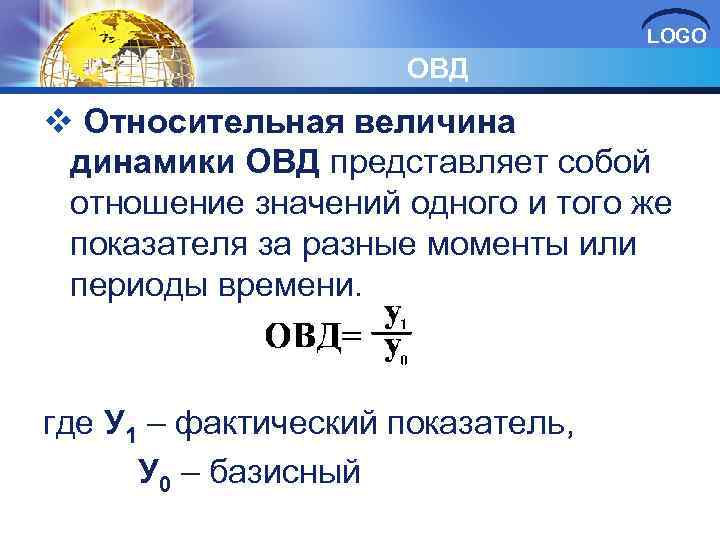 LOGO

ОВД

❖ Относительная величина динамики ОВД представляет собой отношение значений одного и того же показателя за разные моменты или периоды времени.

$ОВД = \frac{У_1}{У_0}$

где $У_1$ – фактический показатель,
$У_0$ – базисный